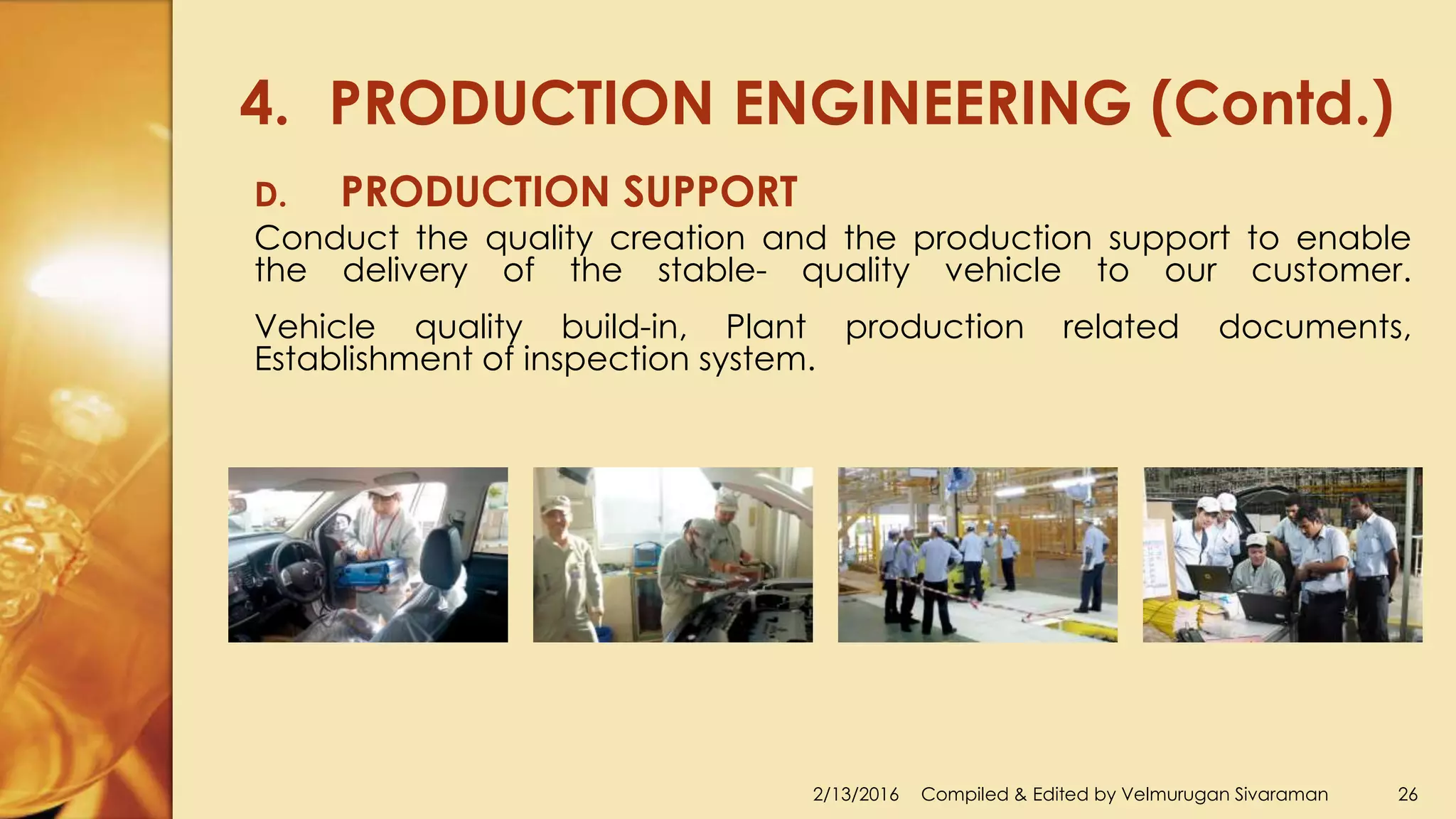 4. PRODUCTION ENGINEERING (Contd.)

D. PRODUCTION SUPPORT

Conduct the quality creation and the production support to enable the delivery of the stable- quality vehicle to our customer.

Vehicle quality build-in, Plant production related documents, Establishment of inspection system.

2/13/2016 Compiled & Edited by Velmurugan Sivaraman 26